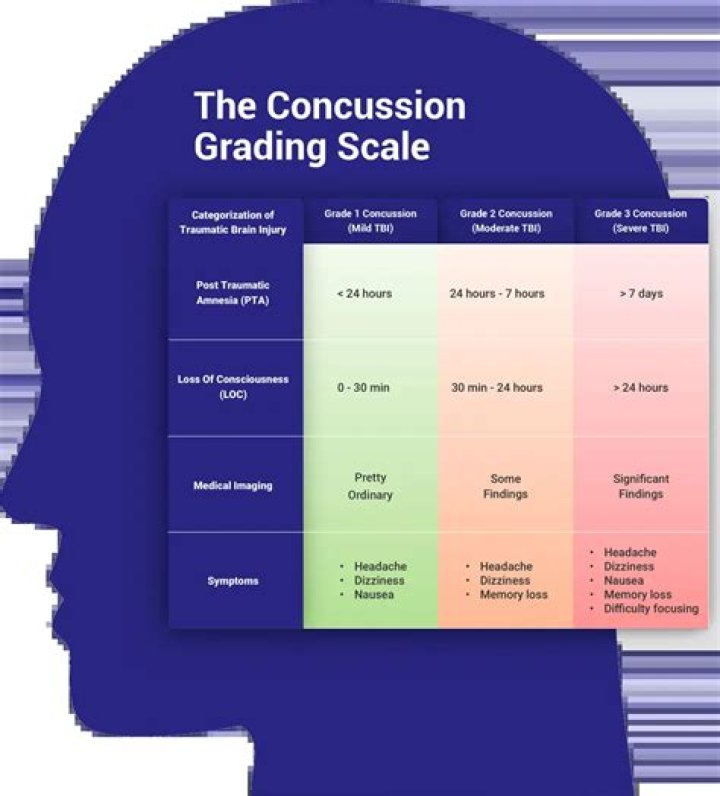 The Concussion Grading Scale

| Categorization of Traumatic Brain Injury | Grade 1 Concussion (Mild TBI) | Grade 2 Concussion (Moderate TBI) | Grade 3 Concussion (Severe TBI) |
|---|---|---|---|
| Post Traumatic Amnesia (PTA) | < 24 hours | 24 hours - 7 hours | > 7 days |
| Loss Of Consciousness (LOC) | 0 - 30 min | 30 min - 24 hours | > 24 hours |
| Medical Imaging | Pretty Ordinary | Some Findings | Significant Findings |
| Symptoms | • Headache • Dizziness • Nausea | • Headache • Dizziness • Memory loss | • Headache • Dizziness • Nausea • Memory loss • Difficulty focusing |